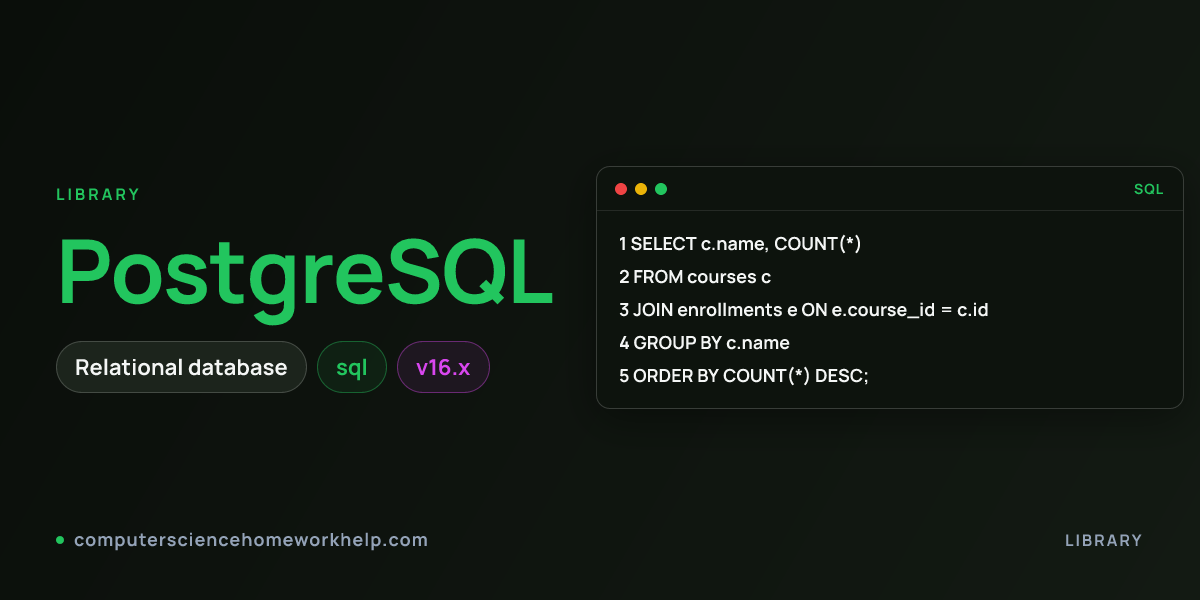 LIBRARY

PostgreSQL

Relational database
sql
v16.x

SQL

1 SELECT c.name, COUNT(*)
2 FROM courses c
3 JOIN enrollments e ON e.course_id = c.id
4 GROUP BY c.name
5 ORDER BY COUNT(*) DESC;

computersciencehomeworkhelp.com

LIBRARY